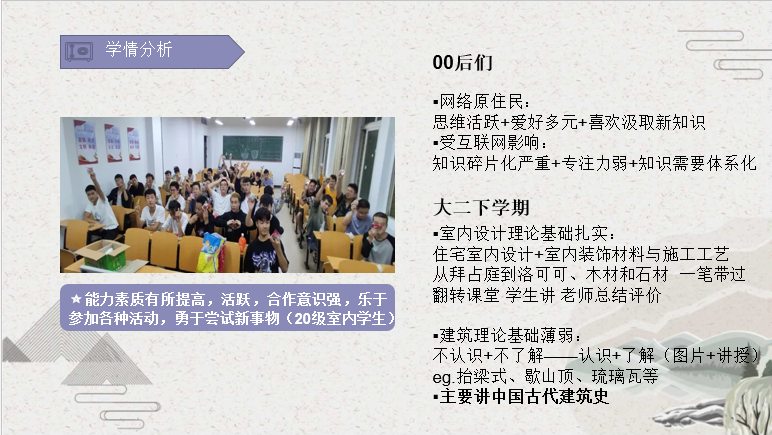 学情分析

★能力素质有所提高，活跃，合作意识强，乐于参加各种活动，勇于尝试新事物（20级室内学生）

00后们

▪网络原住民：
思维活跃+爱好多元+喜欢汲取新知识
▪受互联网影响：
知识碎片化严重+专注力弱+知识需要体系化

大二下学期

▪室内设计理论基础扎实：
住宅室内设计+室内装饰材料与施工工艺
从拜占庭到洛可可、木材和石材 一笔带过
翻转课堂 学生讲 老师总结评价

▪建筑理论基础薄弱：
不认识+不了解——认识+了解（图片+讲授）
eg.抬梁式、歇山顶、琉璃瓦等
▪主要讲中国古代建筑史